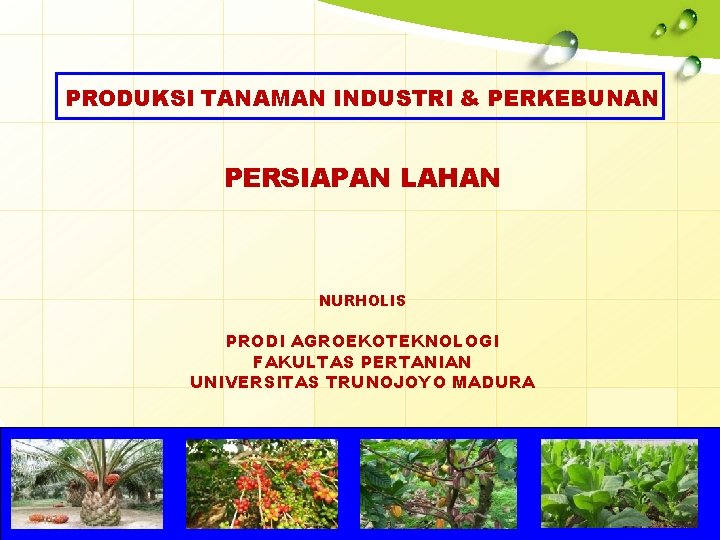 PRODUKSI TANAMAN INDUSTRI & PERKEBUNAN

PERSIAPAN LAHAN

NURHOLIS

PRODI AGROEKOTEKNOLOGI
FAKULTAS PERTANIAN
UNIVERSITAS TRUNOJOYO MADURA